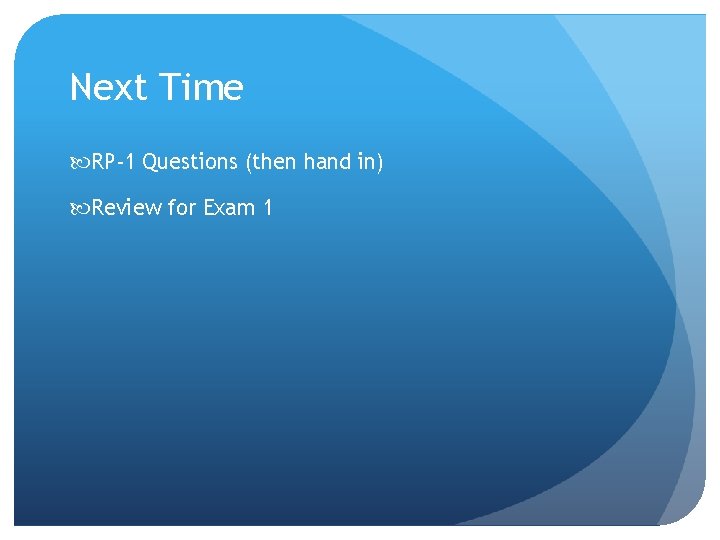 Next Time

RP-1 Questions (then hand in)

Review for Exam 1